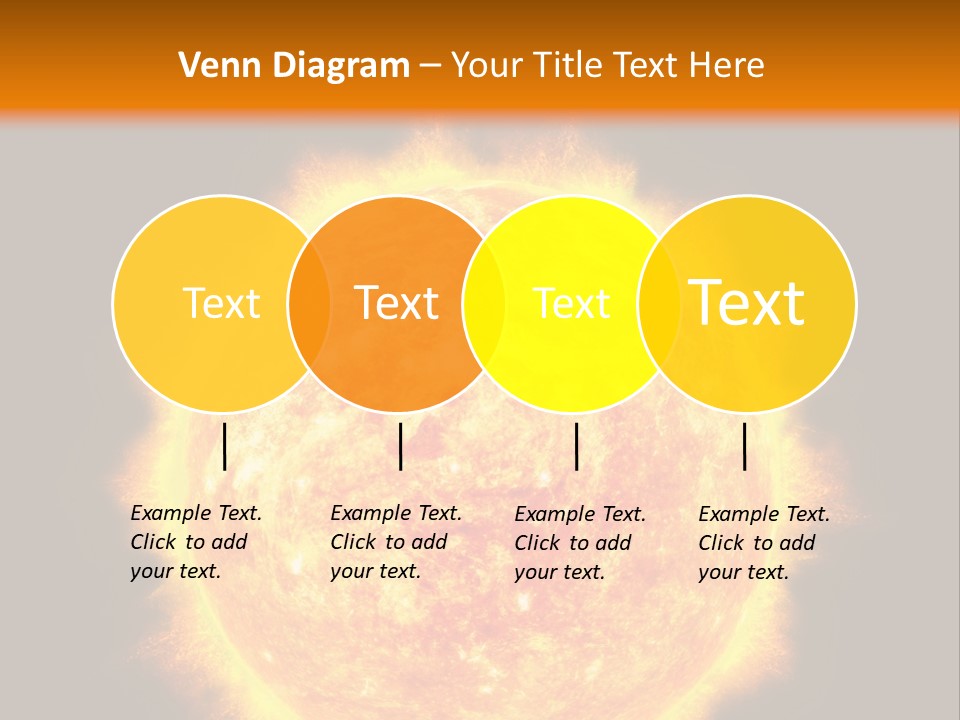 Venn Diagram – Your Title Text Here

Text

Text

Text

Text

Example Text. Click to add your text.

Example Text. Click to add your text.

Example Text. Click to add your text.

Example Text. Click to add your text.